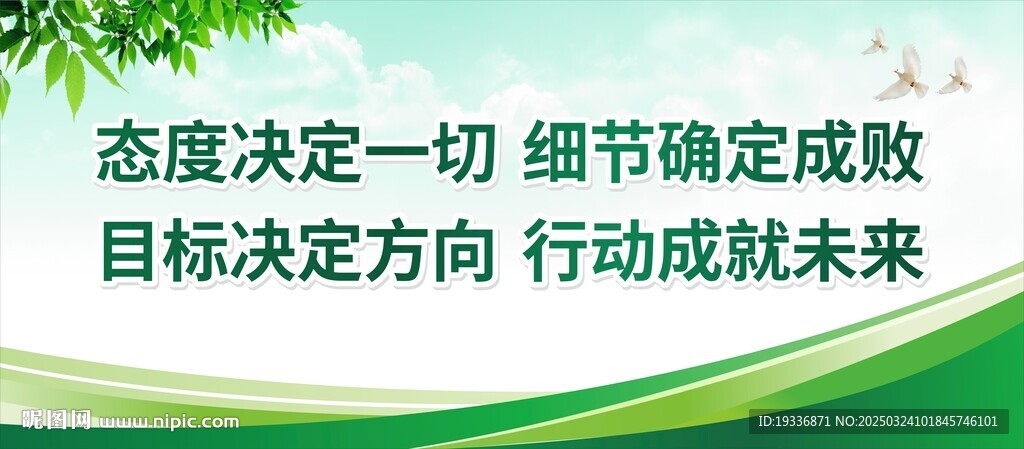 态度决定一切 细节确定成败
目标决定方向 行动成就未来

昵图网 www.nipic.com

ID:19336871 NO:20250324101845746101